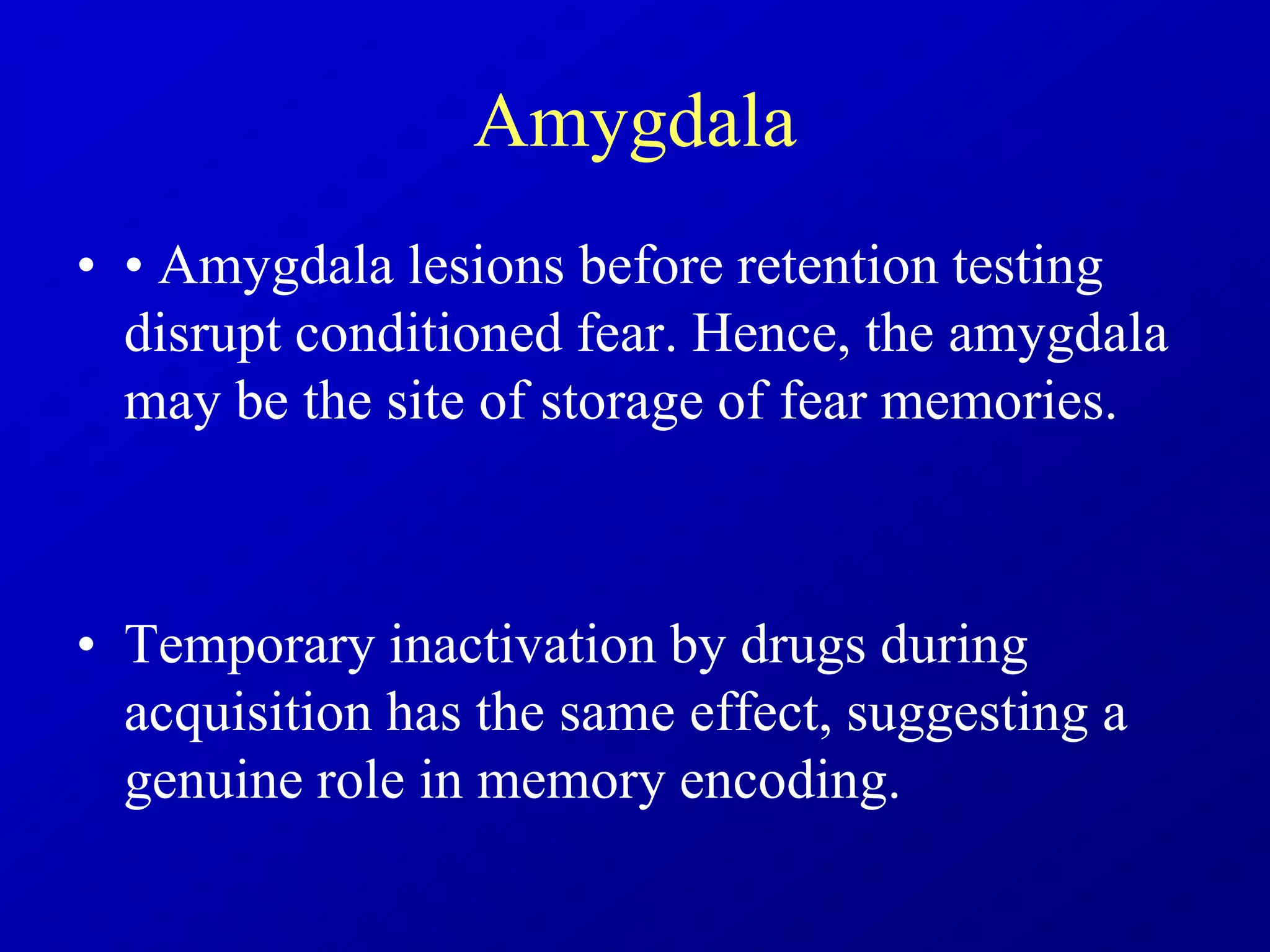 Amygdala

• • Amygdala lesions before retention testing disrupt conditioned fear. Hence, the amygdala may be the site of storage of fear memories.

• Temporary inactivation by drugs during acquisition has the same effect, suggesting a genuine role in memory encoding.